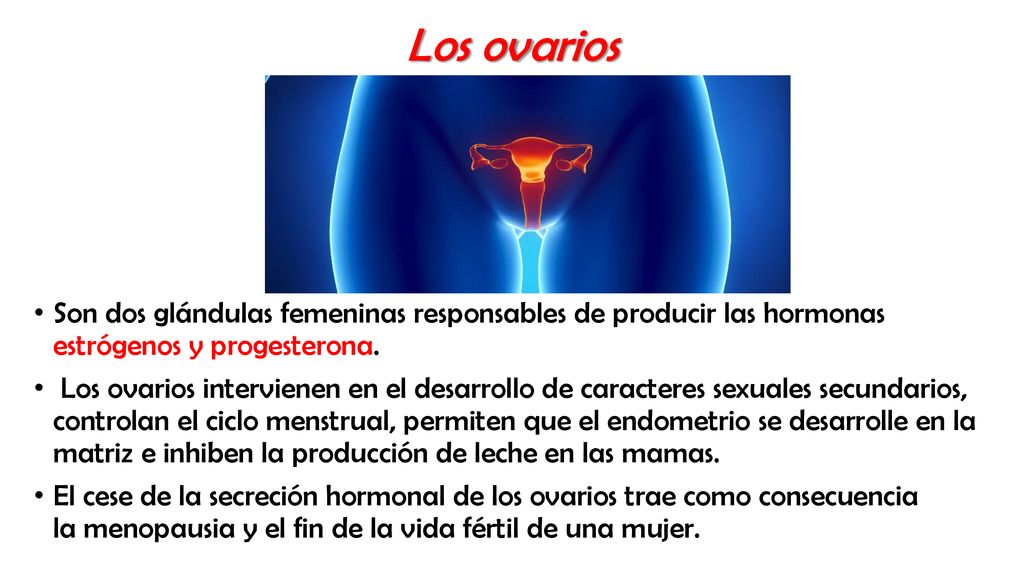 Los ovarios

• Son dos glándulas femeninas responsables de producir las hormonas estrógenos y progesterona.

• Los ovarios intervienen en el desarrollo de caracteres sexuales secundarios, controlan el ciclo menstrual, permiten que el endometrio se desarrolle en la matriz e inhiben la producción de leche en las mamas.

• El cese de la secreción hormonal de los ovarios trae como consecuencia la menopausia y el fin de la vida fértil de una mujer.